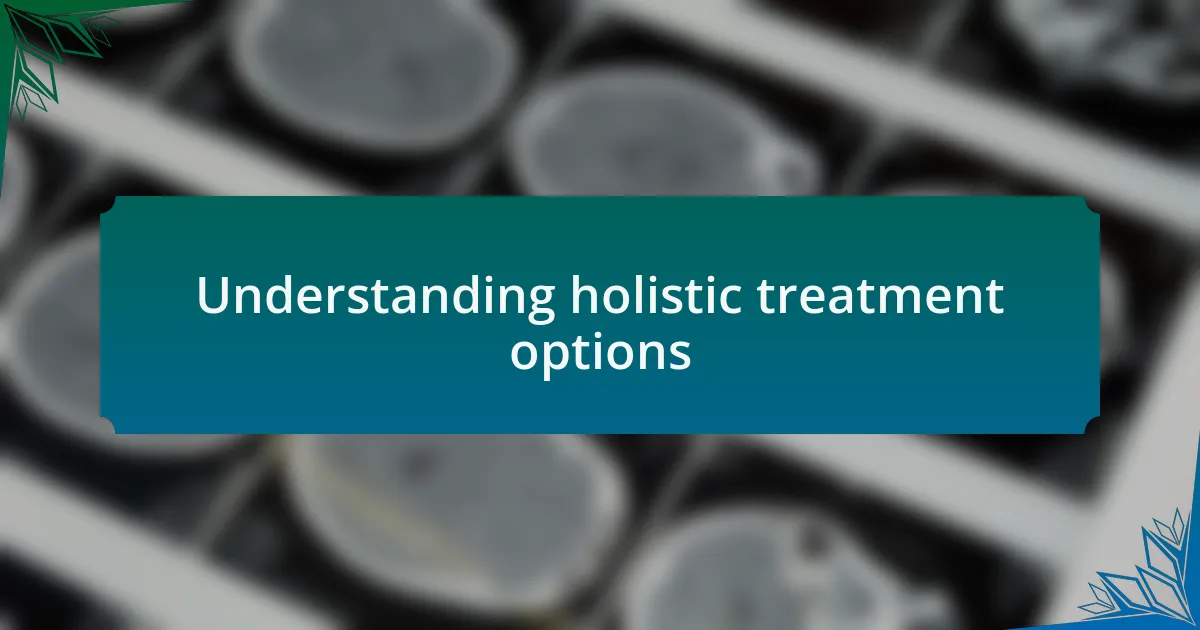 Understanding holistic treatment options